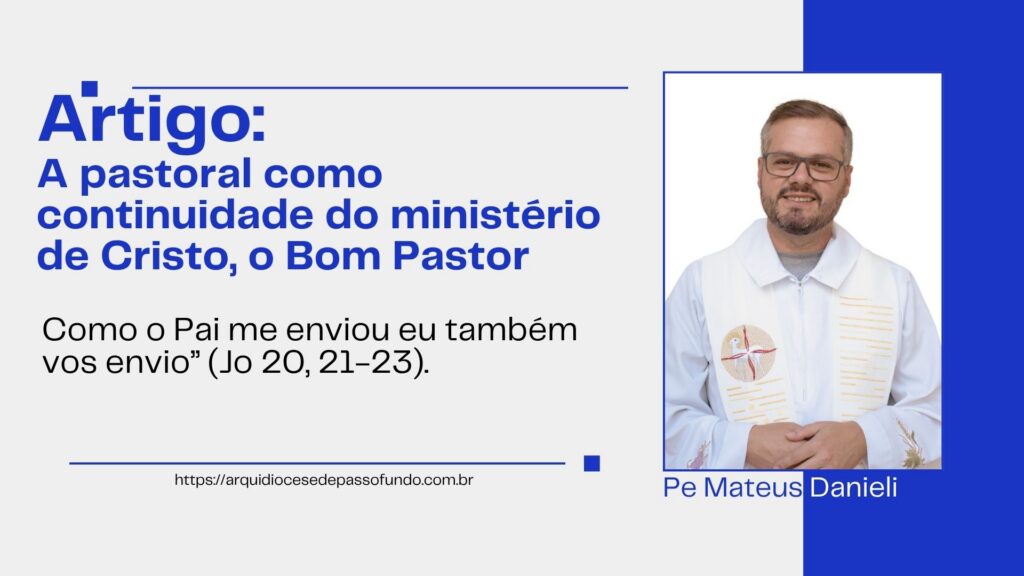 Artigo:
A pastoral como continuidade do ministério de Cristo, o Bom Pastor

Como o Pai me enviou eu também vos envio” (Jo 20, 21-23).

https://arquidiocesedepassofundo.com.br

Pe Mateus Danieli